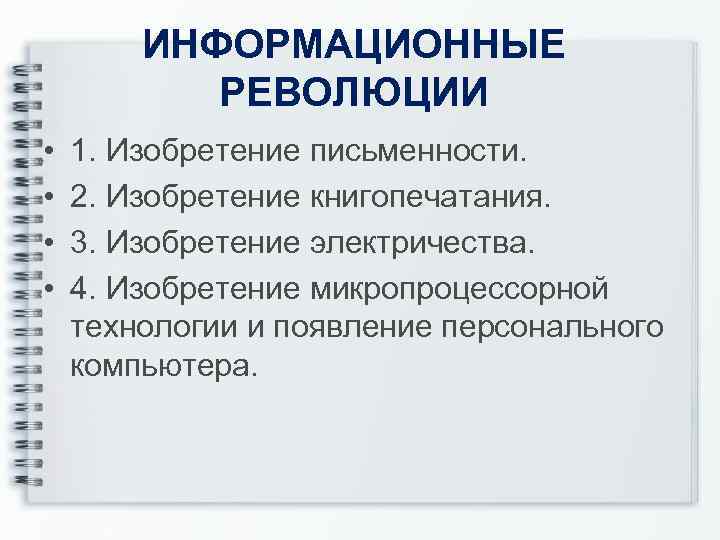 ИНФОРМАЦИОННЫЕ РЕВОЛЮЦИИ

• 1. Изобретение письменности.
• 2. Изобретение книгопечатания.
• 3. Изобретение электричества.
• 4. Изобретение микропроцессорной технологии и появление персонального компьютера.